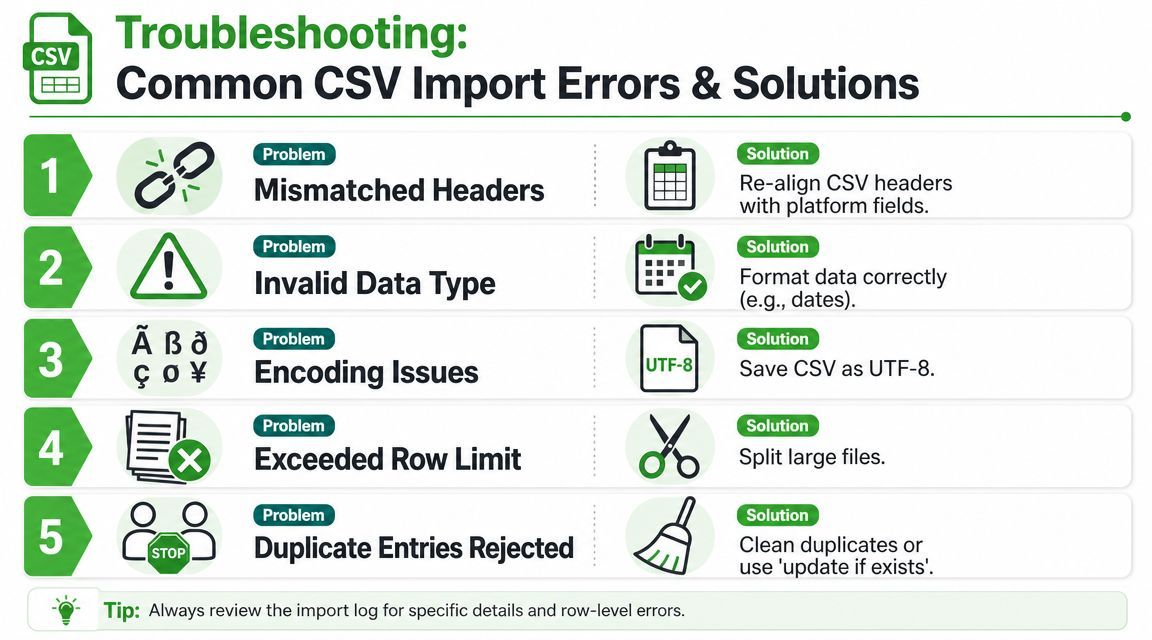 CSV

Troubleshooting:
Common CSV Import Errors & Solutions

1
Problem
Mismatched Headers
Solution
Re-align CSV headers with platform fields.

2
Problem
Invalid Data Type
Solution
Format data correctly (e.g., dates).

3
Ã ß ð ç ø ¥
Problem
Encoding Issues
UTF-8
Solution
Save CSV as UTF-8.

4
Problem
Exceeded Row Limit
Solution
Split large files.

5
STOP
Problem
Duplicate Entries Rejected
Solution
Clean duplicates or use 'update if exists'.

Tip: Always review the import log for specific details and row-level errors.